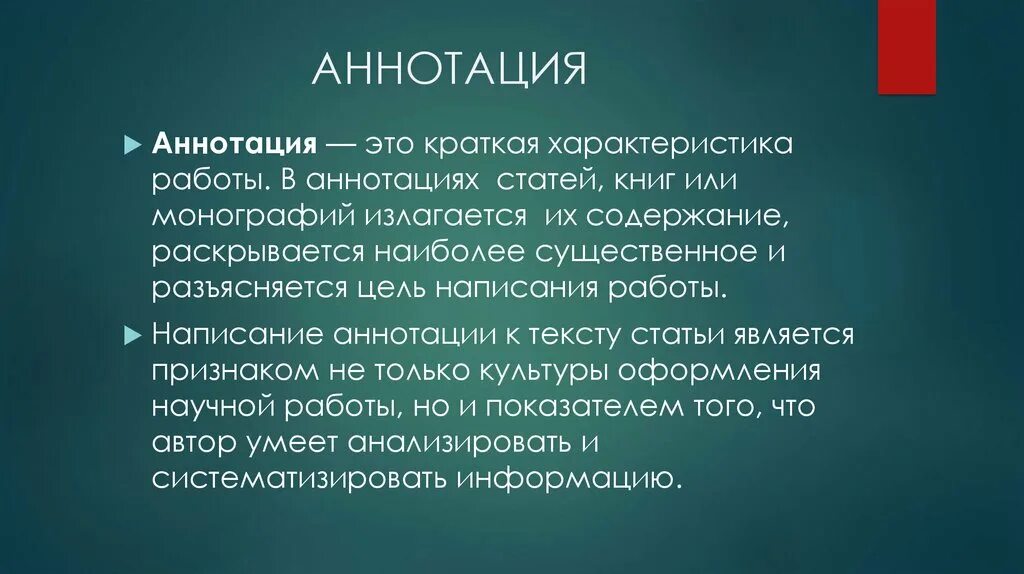 АННОТАЦИЯ

Аннотация — это краткая характеристика работы. В аннотациях статей, книг или монографий излагается их содержание, раскрывается наиболее существенное и разъясняется цель написания работы.

Написание аннотации к тексту статьи является признаком не только культуры оформления научной работы, но и показателем того, что автор умеет анализировать и систематизировать информацию.